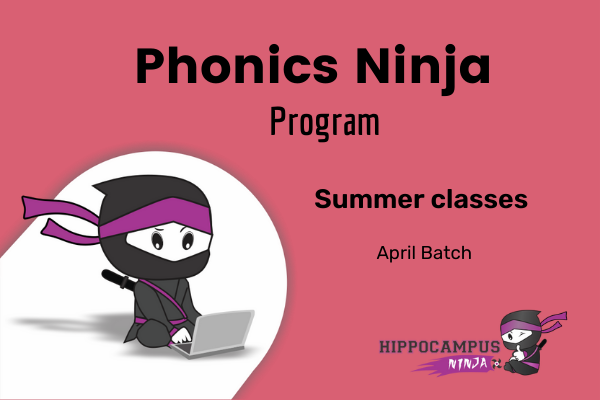 Phonics Ninja
Program

Summer classes

April Batch

HIPPOCAMPUS
NINJA